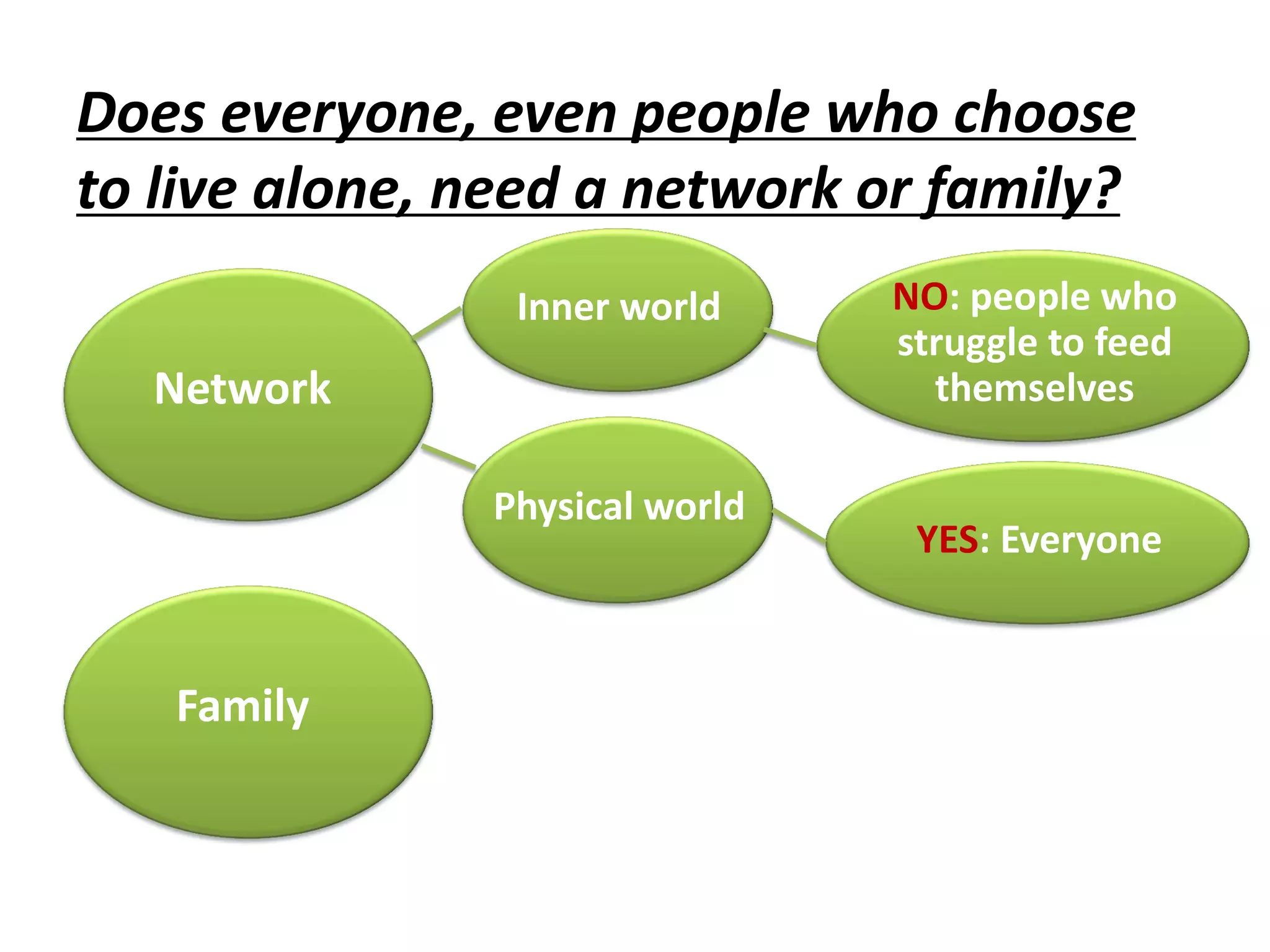 Does everyone, even people who choose to live alone, need a network or family?

Network

Inner world

NO: people who struggle to feed themselves

Physical world

YES: Everyone

Family